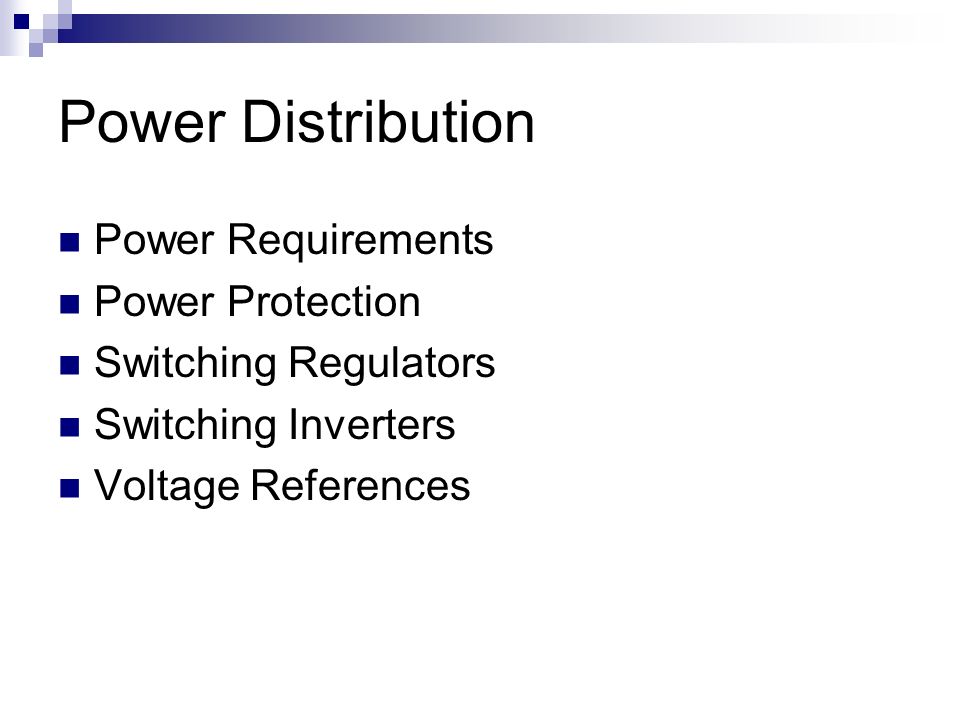 Power Distribution

- Power Requirements
- Power Protection
- Switching Regulators
- Switching Inverters
- Voltage References